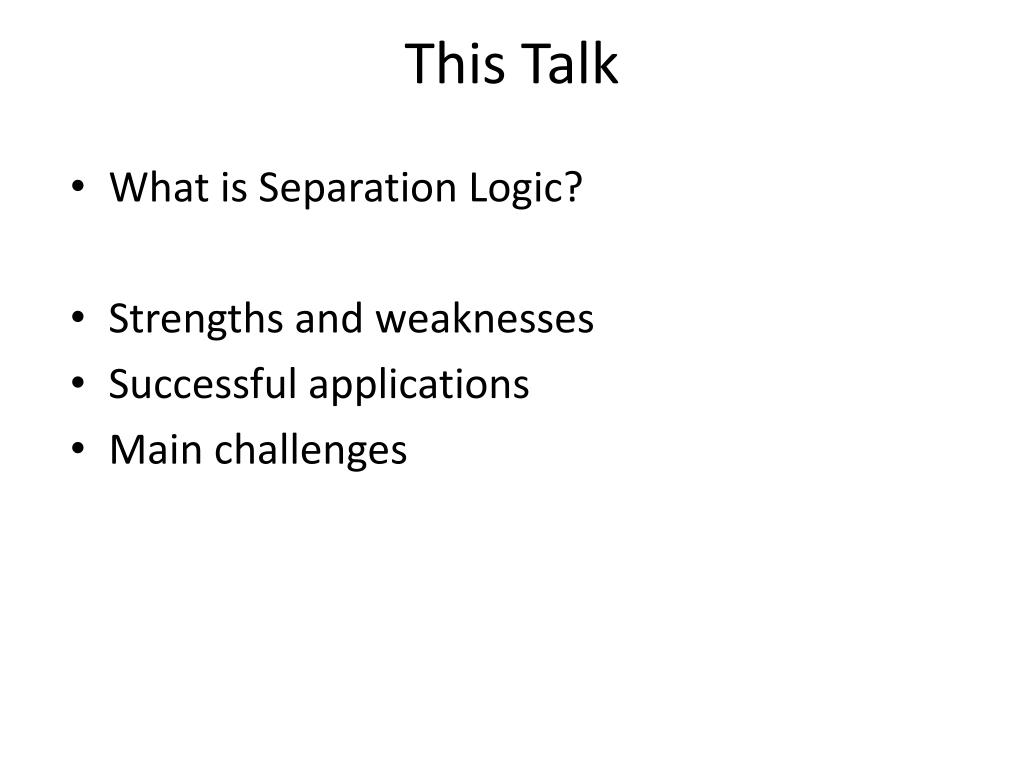 This Talk

• What is Separation Logic?

• Strengths and weaknesses
• Successful applications
• Main challenges